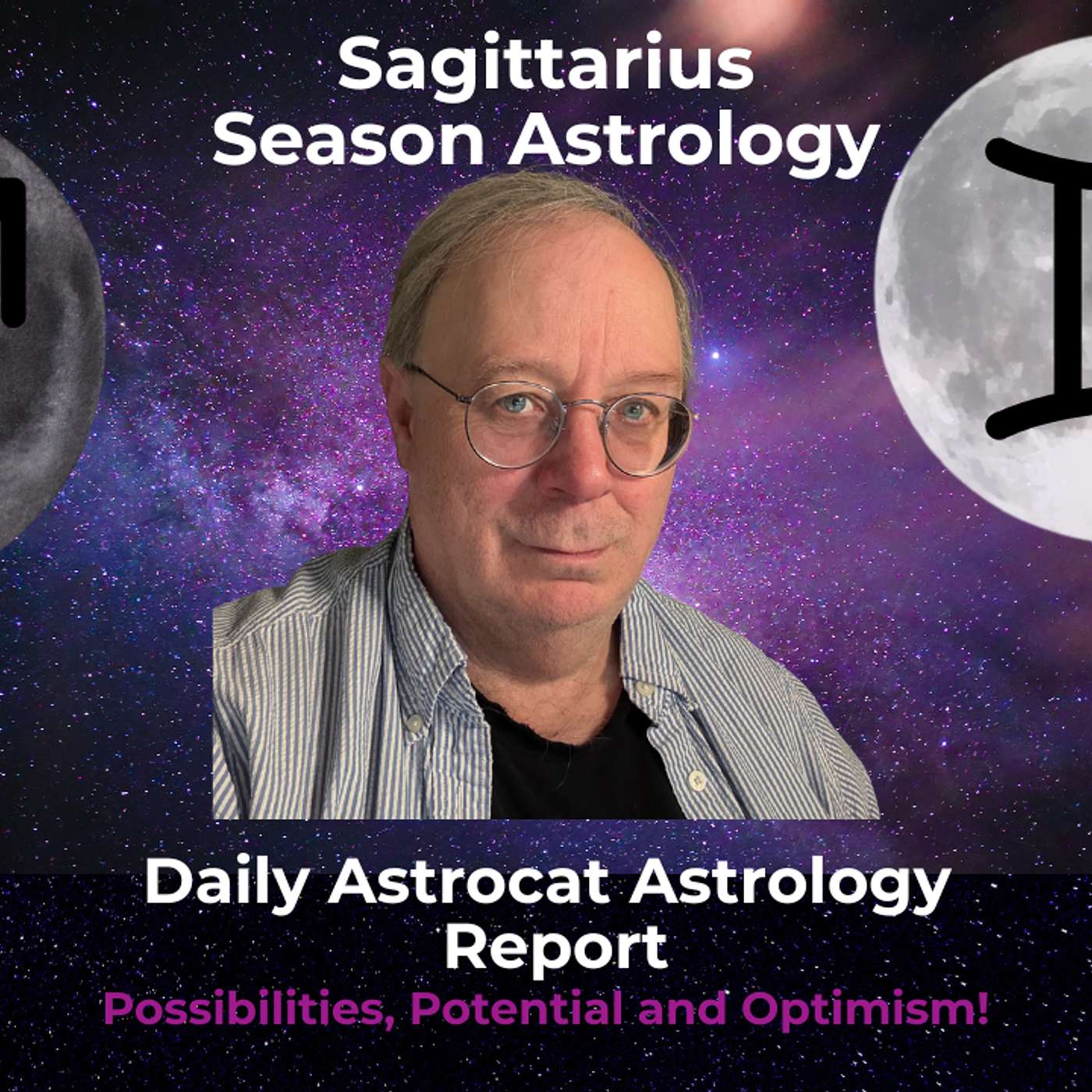 Sagittarius
Season Astrology

Daily Astrocat Astrology Report

Possibilities, Potential and Optimism!